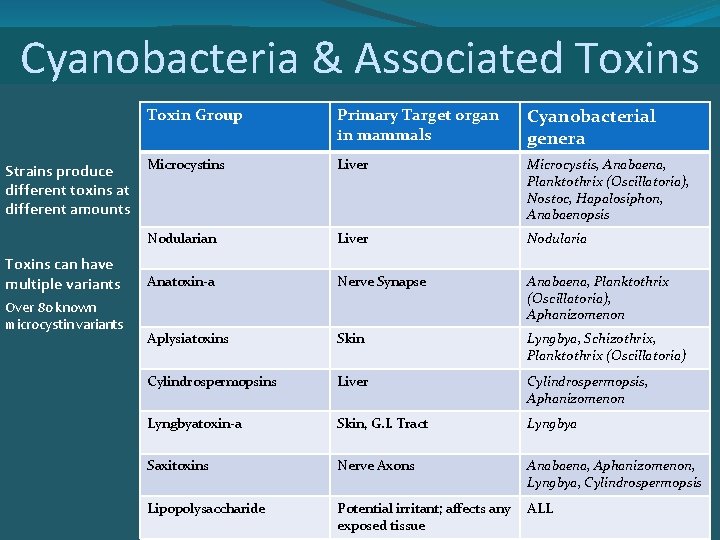 Cyanobacteria & Associated Toxins

Strains produce different toxins at different amounts

Toxins can have multiple variants

Over 80 known microcystin variants

| Toxin Group | Primary Target organ in mammals | Cyanobacterial genera |
|---|---|---|
| Microcystins | Liver | Microcystis, Anabaena, Planktothrix (Oscillatoria), Nostoc, Hapalosiphon, Anabaenopsis |
| Nodularian | Liver | Nodularia |
| Anatoxin-a | Nerve Synapse | Anabaena, Planktothrix (Oscillatoria), Aphanizomenon |
| Aplysiatoxins | Skin | Lyngbya, Schizothrix, Planktothrix (Oscillatoria) |
| Cylindrospermopsins | Liver | Cylindrospermopsis, Aphanizomenon |
| Lyngbyatoxin-a | Skin, G.I. Tract | Lyngbya |
| Saxitoxins | Nerve Axons | Anabaena, Aphanizomenon, Lyngbya, Cylindrospermopsis |
| Lipopolysaccharide | Potential irritant; affects any exposed tissue | ALL |